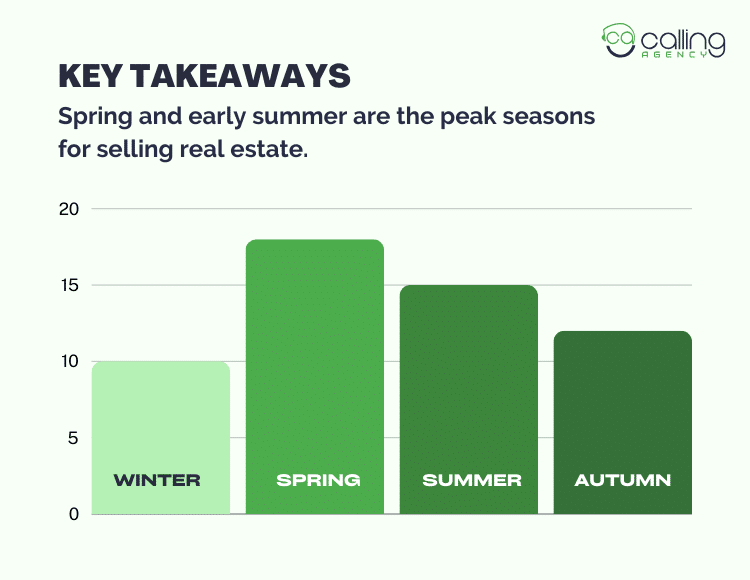 ca calling AGENCY

KEY TAKEAWAYS

Spring and early summer are the peak seasons for selling real estate.

20
15
10
5
0

WINTER
SPRING
SUMMER
AUTUMN